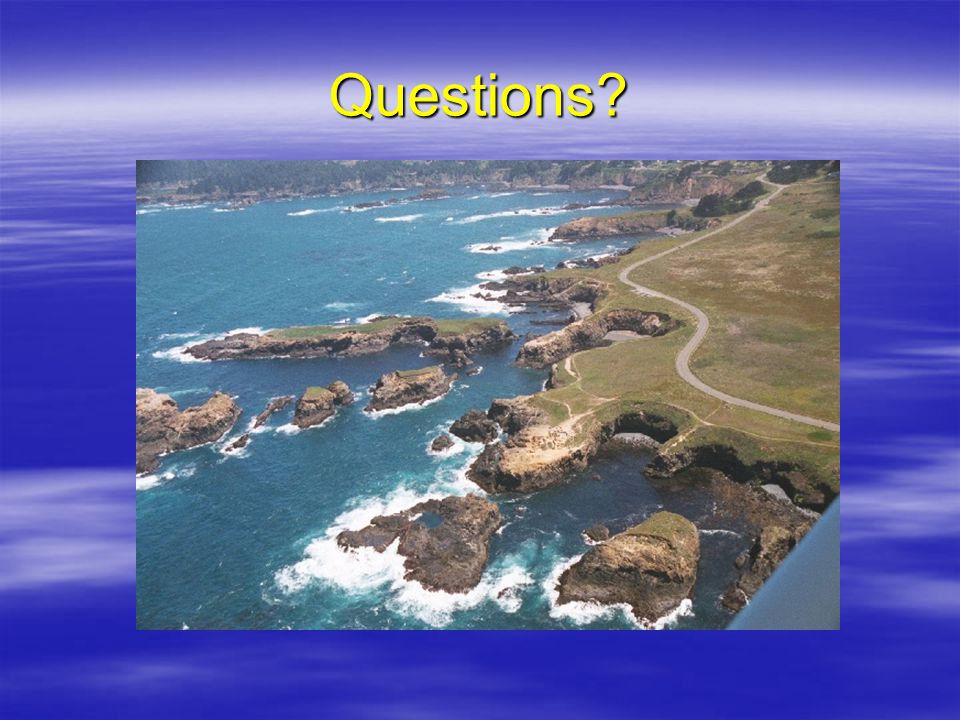 Questions?